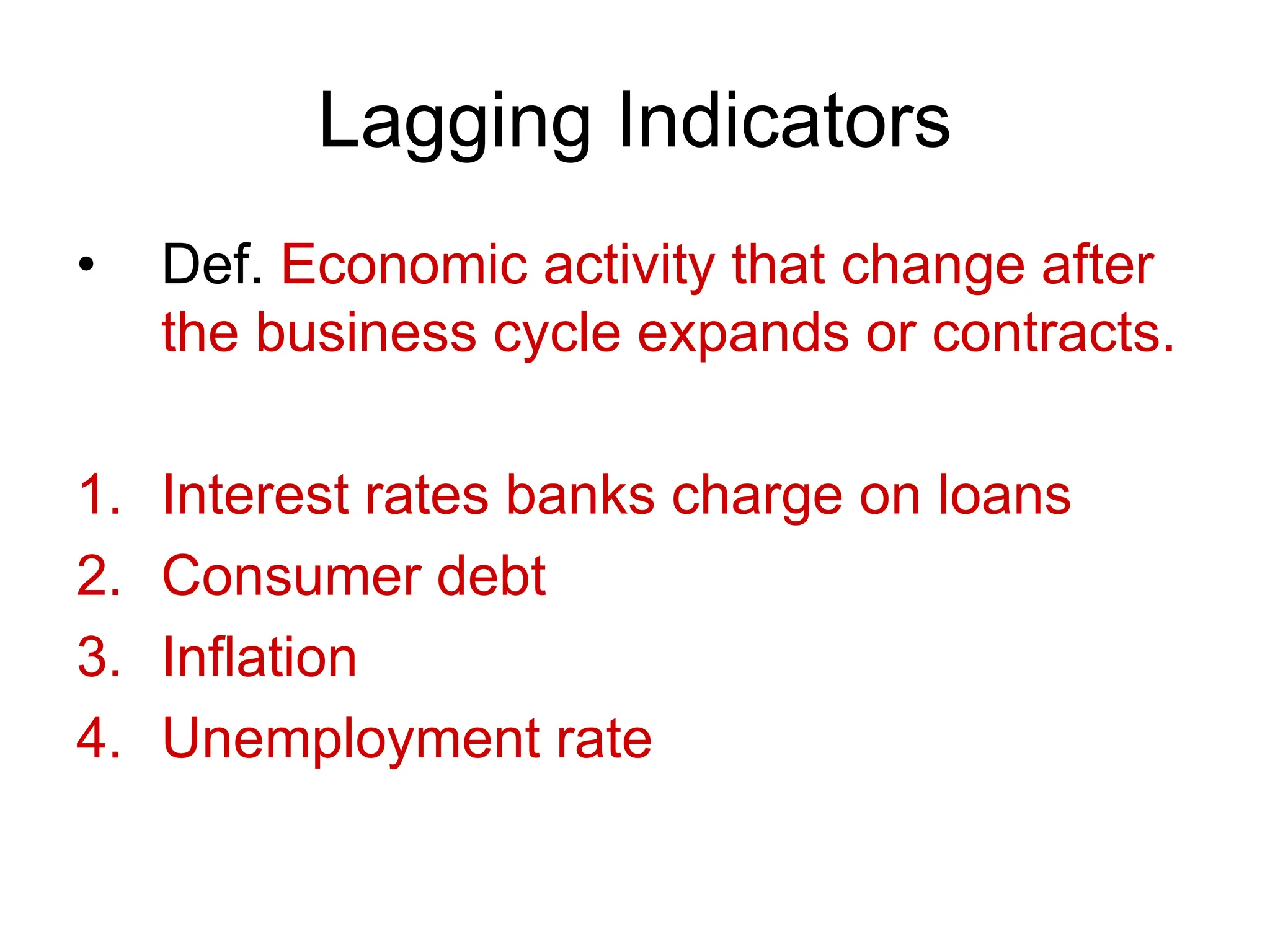 Lagging Indicators

• Def. Economic activity that change after the business cycle expands or contracts.

1. Interest rates banks charge on loans
2. Consumer debt
3. Inflation
4. Unemployment rate